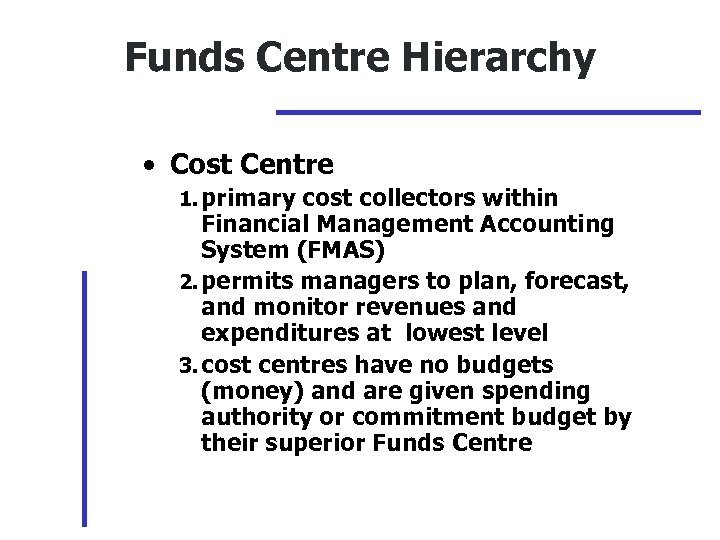 Funds Centre Hierarchy

• Cost Centre

1. primary cost collectors within Financial Management Accounting System (FMAS)

2. permits managers to plan, forecast, and monitor revenues and expenditures at lowest level

3. cost centres have no budgets (money) and are given spending authority or commitment budget by their superior Funds Centre